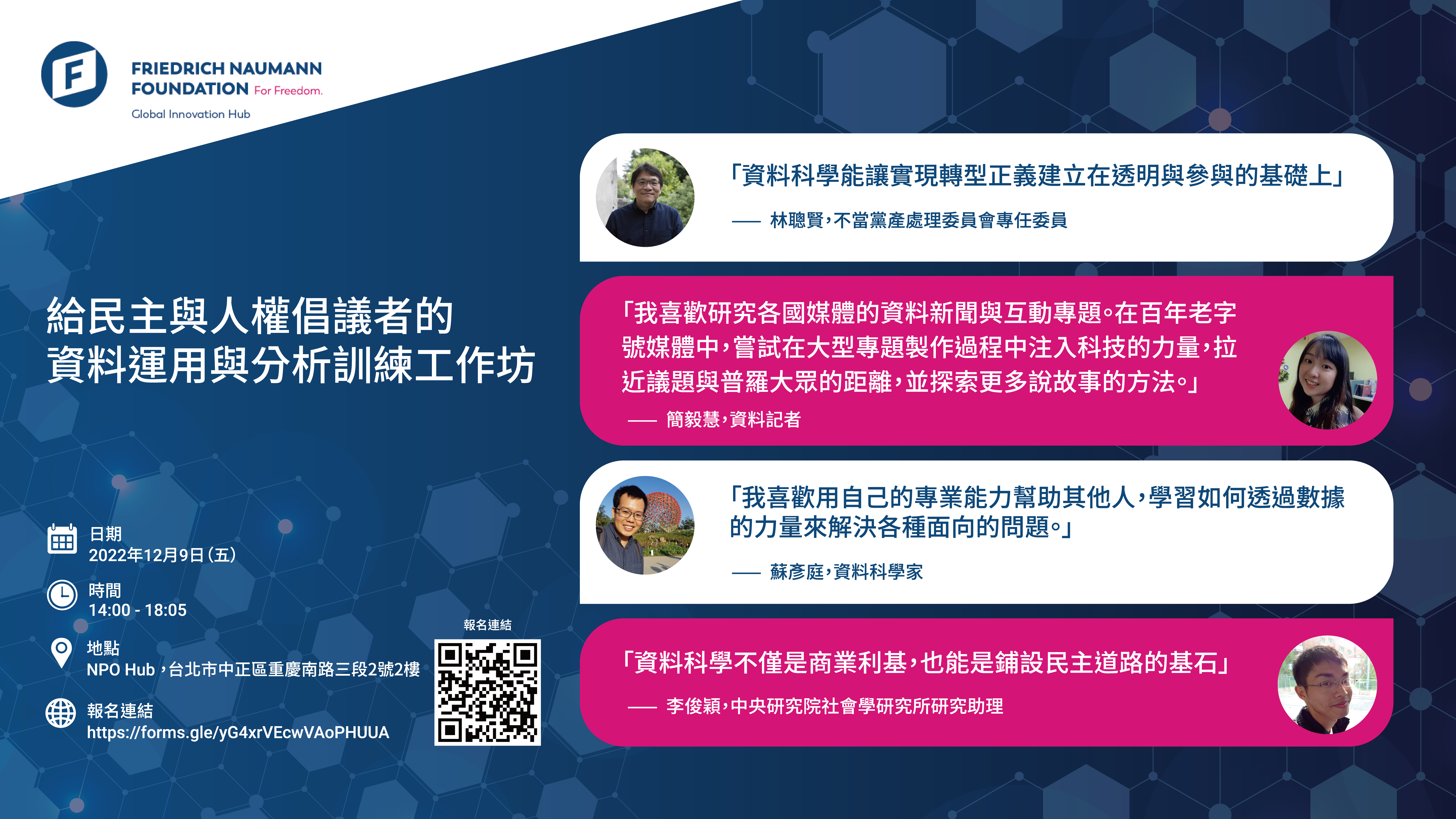 FRIEDRICH NAUMANN FOUNDATION For Freedom.
Global Innovation Hub

給民主與人權倡議者的
資料運用與分析訓練工作坊

日期
2022年12月9日(五)

時間
14:00 - 18:05

地點
NPO Hub，台北市中正區重慶南路三段2號2樓

報名連結
https://forms.gle/yG4xrVEcwVAoPHUUA

報名連結

「資料科學能讓實現轉型正義建立在透明與參與的基礎上」
—— 林聰賢，不當黨產處理委員會專任委員

「我喜歡研究各國媒體的資料新聞與互動專題。在百年老字號媒體中，嘗試在大型專題製作過程中注入科技的力量，拉近議題與普羅大眾的距離，並探索更多說故事的方法。」
—— 簡毅慧，資料記者

「我喜歡用自己的專業能力幫助其他人，學習如何透過數據的力量來解決各種面向的問題。」
—— 蘇彥庭，資料科學家

「資料科學不僅是商業利基，也能是鋪設民主道路的基石」
—— 李俊穎，中央研究院社會學研究所研究助理